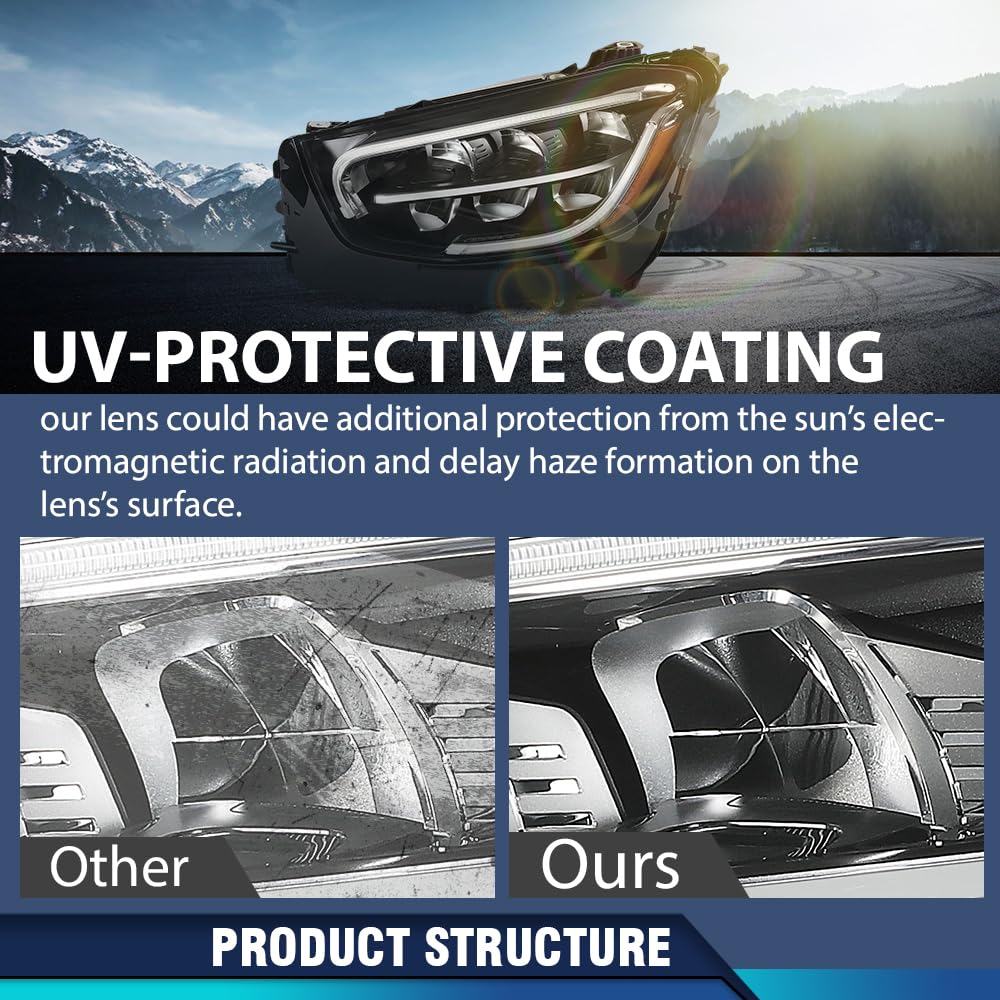 UV-PROTECTIVE COATING

our lens could have additional protection from the sun's electromagnetic radiation and delay haze formation on the lens's surface.

Other

Ours

PRODUCT STRUCTURE